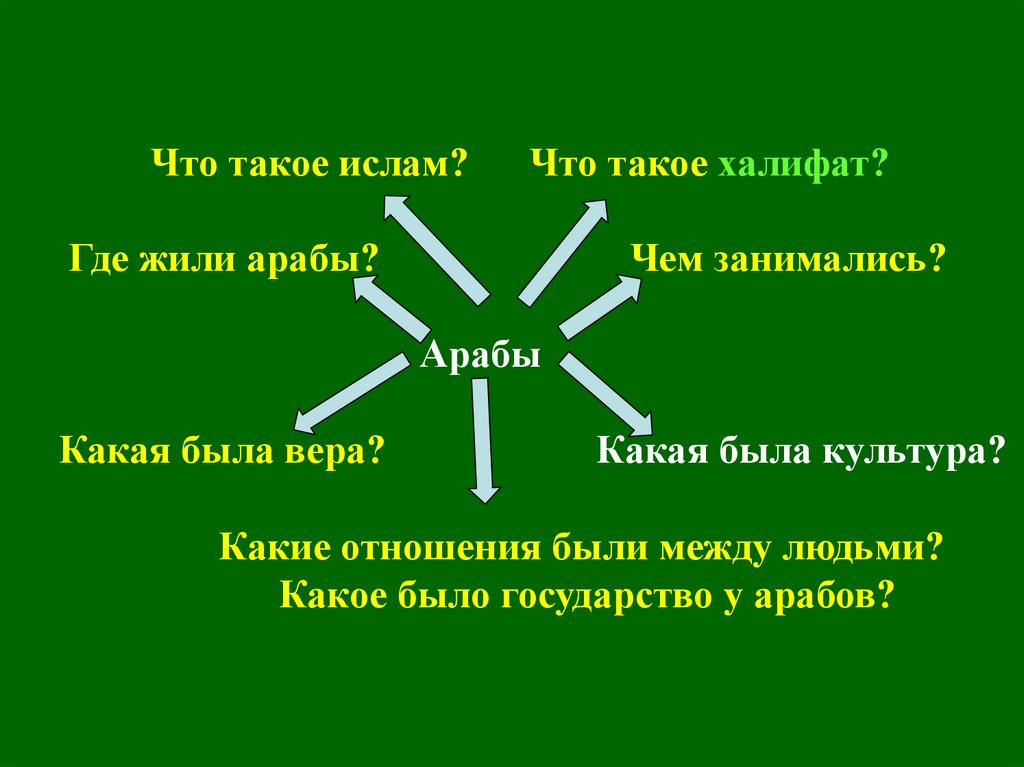 Что такое ислам? Что такое халифат?

Где жили арабы? Чем занимались?

Арабы

Какая была вера? Какая была культура?

Какие отношения были между людьми?
Какое было государство у арабов?